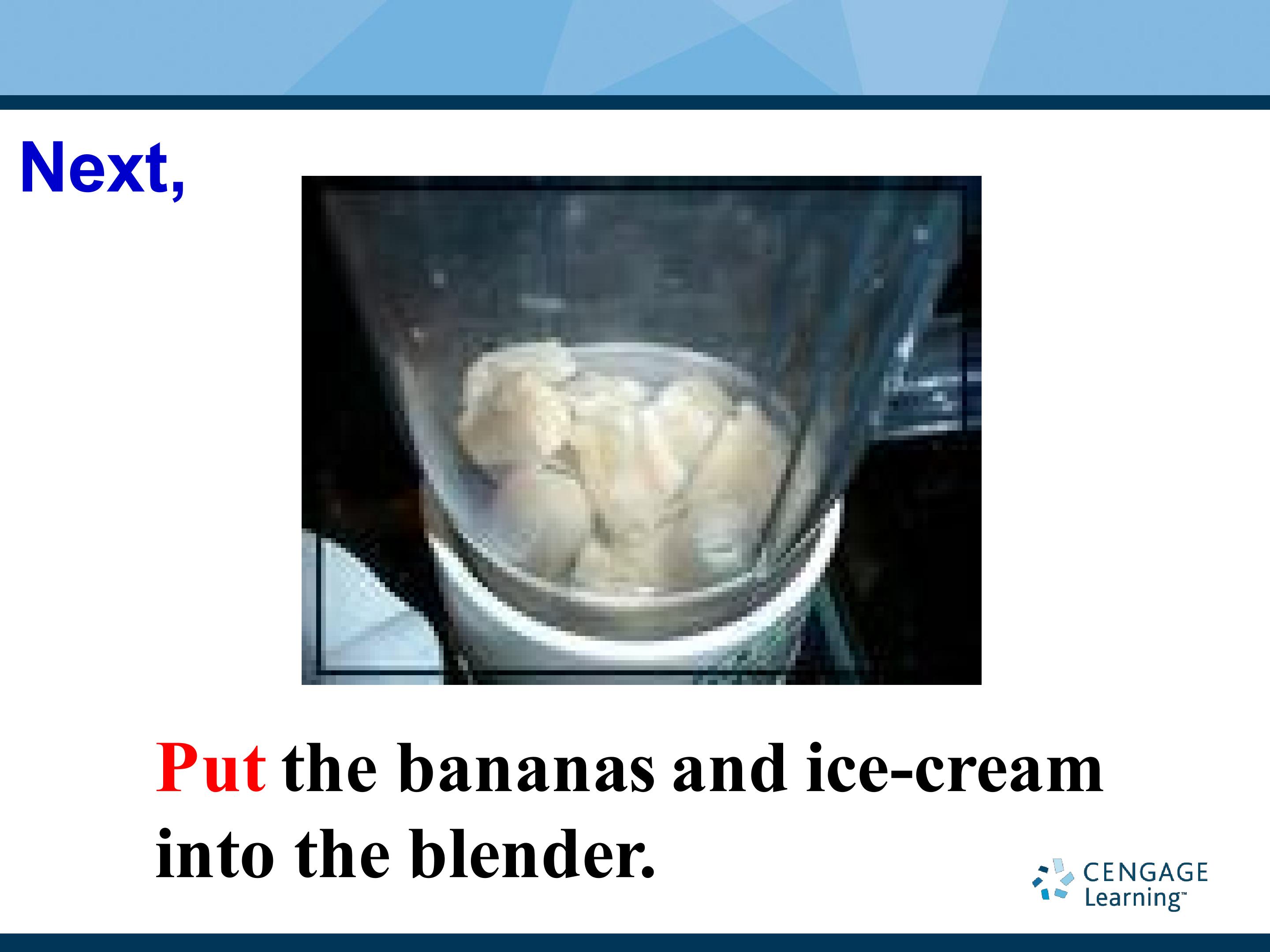 Next,

Put the bananas and ice-cream into the blender.

CENGAGE Learning™